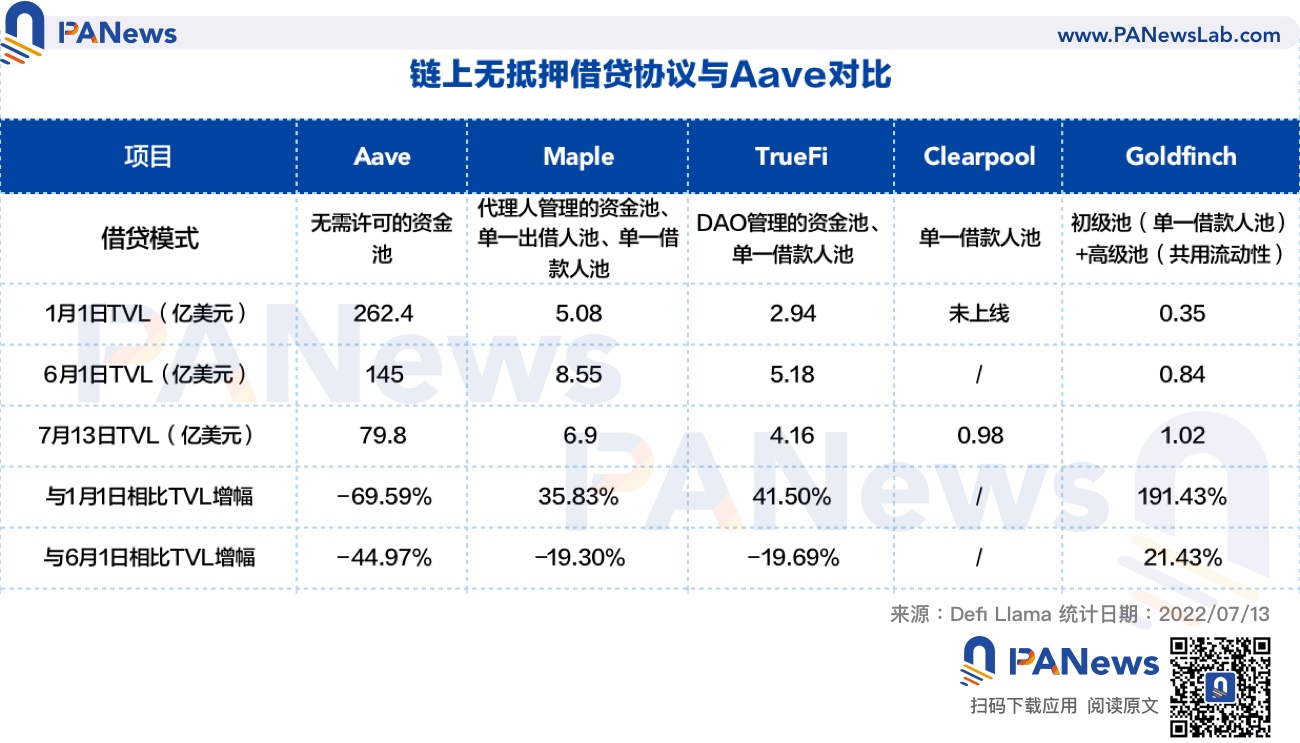 PANews

www.PANewsLab.com

链上无抵押借贷协议与Aave对比

| 项目 | Aave | Maple | TrueFi | Clearpool | Goldfinch |
|---|---|---|---|---|---|
| 借贷模式 | 无需许可的资金池 | 代理人管理的资金池、单一出借人池、单一借款人池 | DAO管理的资金池、单一借款人池 | 单一借款人池 | 初级池（单一借款人池）+高级池（共用流动性） |
| 1月1日TVL（亿美元） | 262.4 | 5.08 | 2.94 | 未上线 | 0.35 |
| 6月1日TVL（亿美元） | 145 | 8.55 | 5.18 | / | 0.84 |
| 7月13日TVL（亿美元） | 79.8 | 6.9 | 4.16 | 0.98 | 1.02 |
| 与1月1日相比TVL增幅 | -69.59% | 35.83% | 41.50% | / | 191.43% |
| 与6月1日相比TVL增幅 | -44.97% | -19.30% | -19.69% | / | 21.43% |

来源：Defi Llama 统计日期：2022/07/13

PANews

扫码下载应用 阅读原文